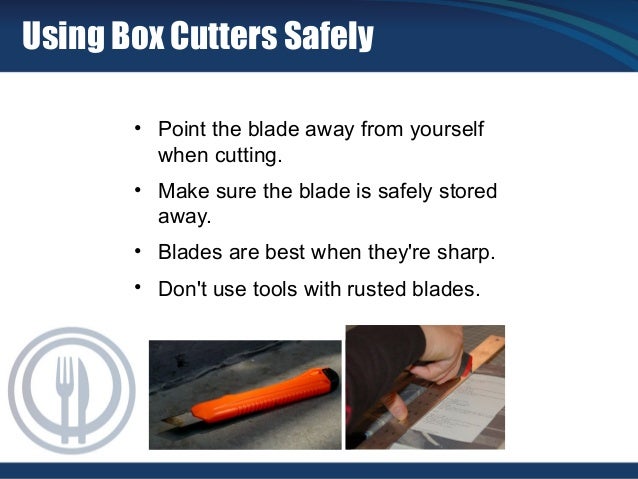 Using Box Cutters Safely

• Point the blade away from yourself when cutting.

• Make sure the blade is safely stored away.

• Blades are best when they're sharp.

• Don't use tools with rusted blades.